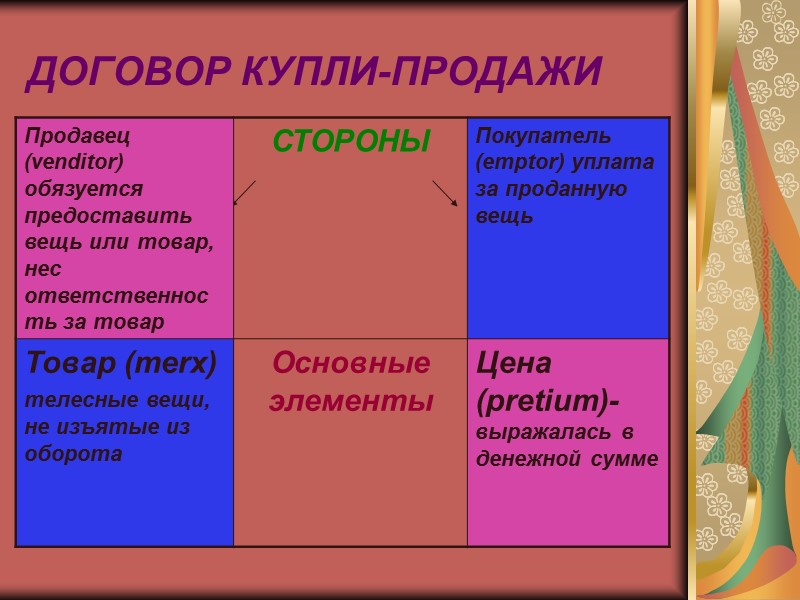 ДОГОВОР КУПЛИ-ПРОДАЖИ

| Продавец (venditor) обязуется предоставить вещь или товар, нес ответственность за товар | СТОРОНЫ | Покупатель (emptor) уплата за проданную вещь |
|---|---|---|
| Товар (merx) телесные вещи, не изъятые из оборота | Основные элементы | Цена (pretium)- выражалась в денежной сумме |